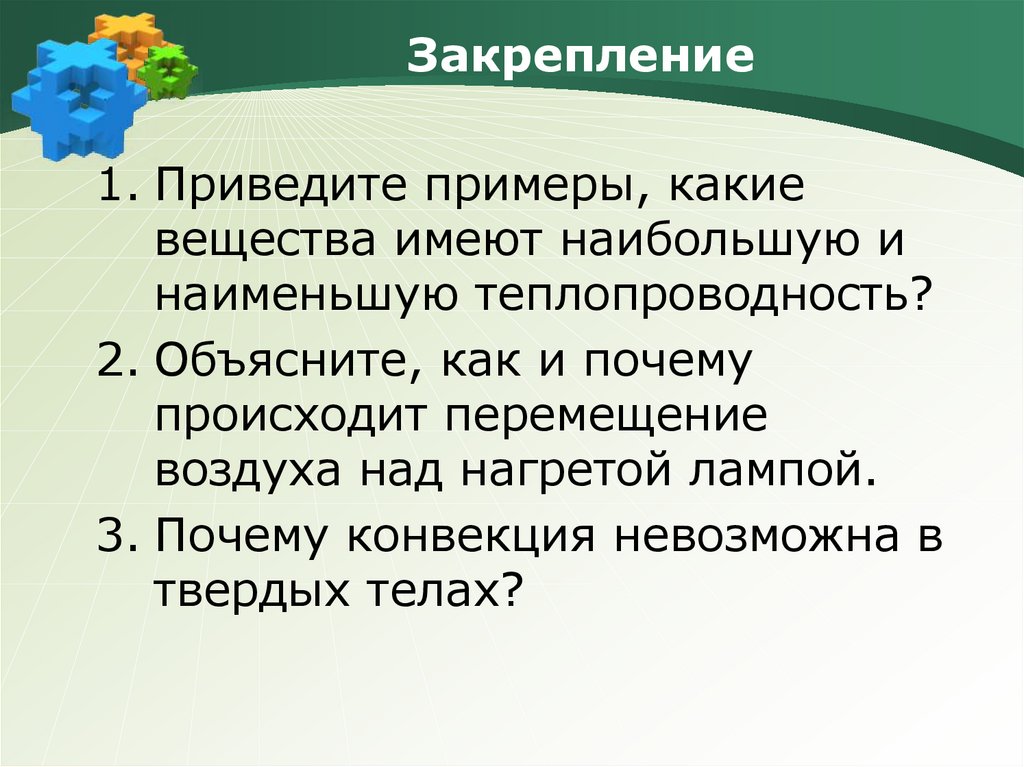 Закрепление

1. Приведите примеры, какие вещества имеют наибольшую и наименьшую теплопроводность?
2. Объясните, как и почему происходит перемещение воздуха над нагретой лампой.
3. Почему конвекция невозможна в твердых телах?